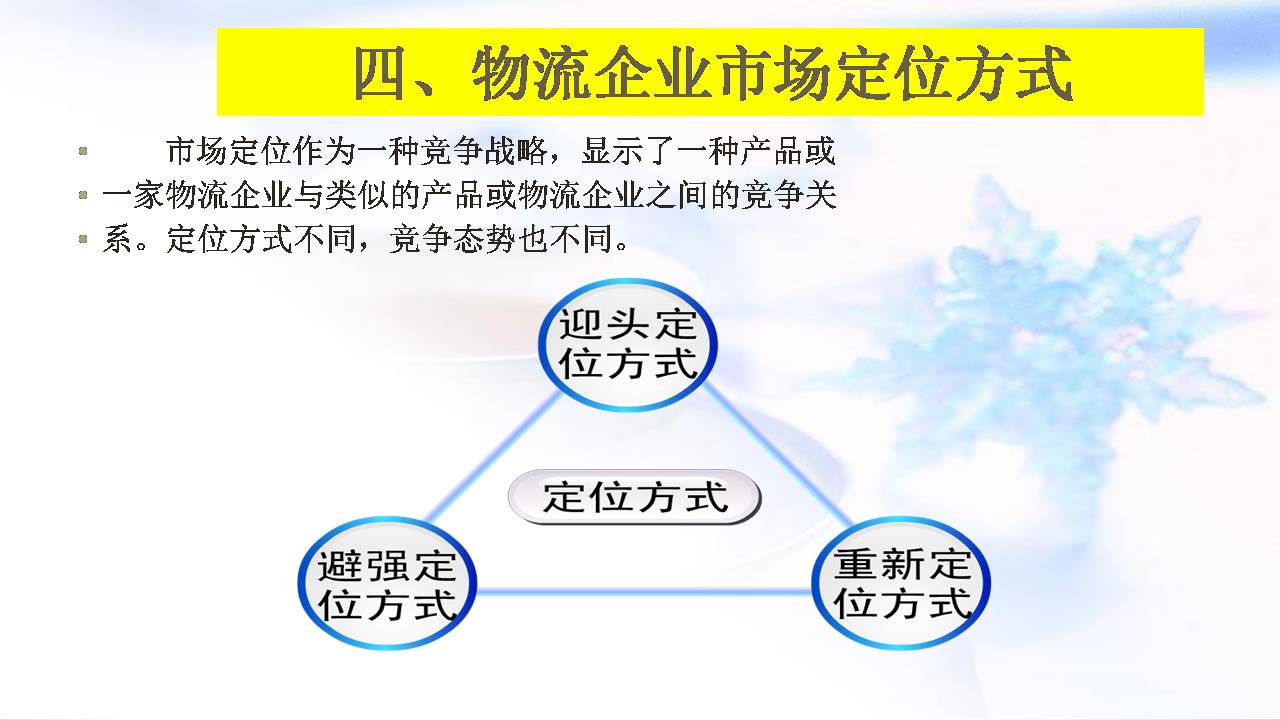 四、物流企业市场定位方式

市场定位作为一种竞争战略，显示了一种产品或一家物流企业与类似的产品或物流企业之间的竞争关系。定位方式不同，竞争态势也不同。

迎头定位方式

定位方式

避强定位方式

重新定位方式